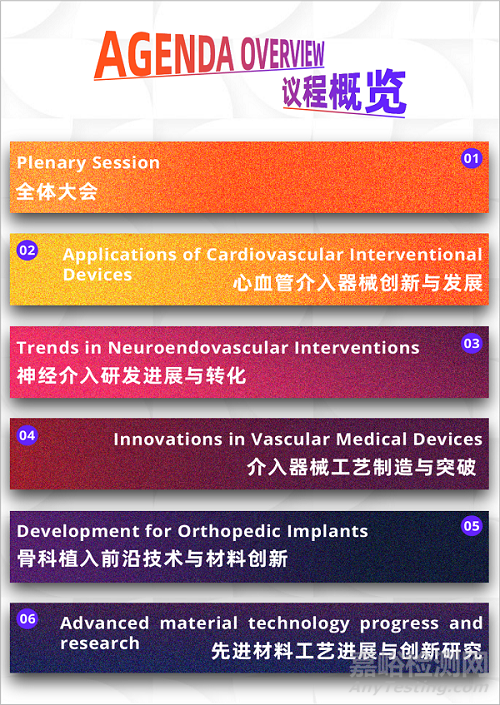 AGENDA OVERVIEW
议程概览

Plenary Session
全体大会
01

02
Applications of Cardiovascular Interventional Devices
心血管介入器械创新与发展

Trends in Neuroendovascular Interventions
神经介入研发进展与转化
03

04
Innovations in Vascular Medical Devices
介入器械工艺制造与突破

Development for Orthopedic Implants
骨科植入前沿技术与材料创新
05

06
Advanced material technology progress and research
先进材料工艺进展与创新研究

嘉峪检测网
AnyTesting.com